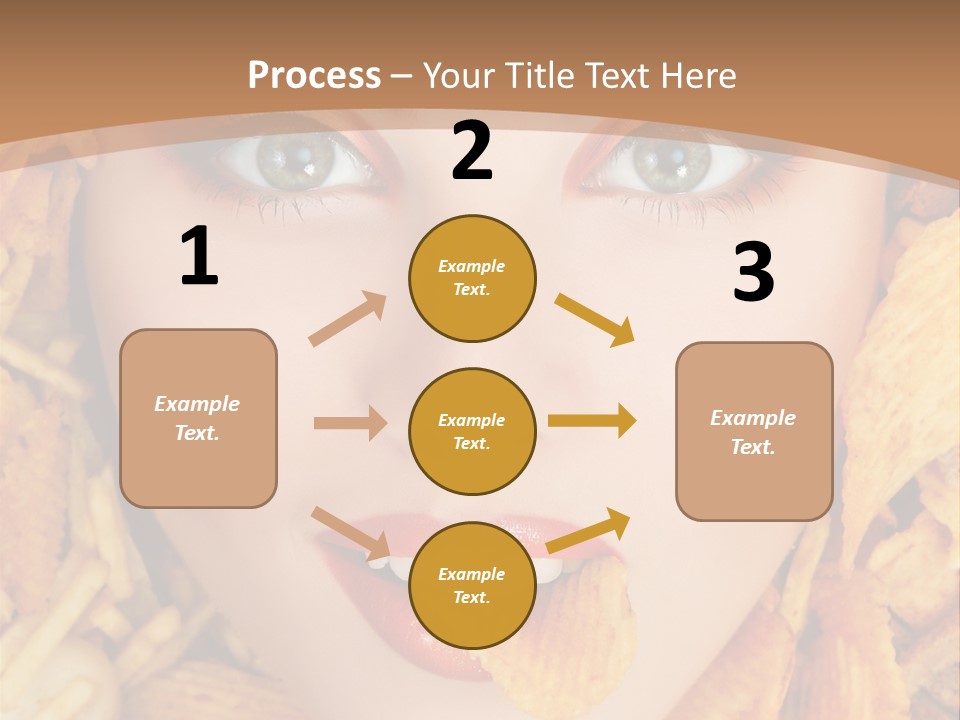 Process – Your Title Text Here

1

Example Text.

2

Example Text.

Example Text.

Example Text.

3

Example Text.